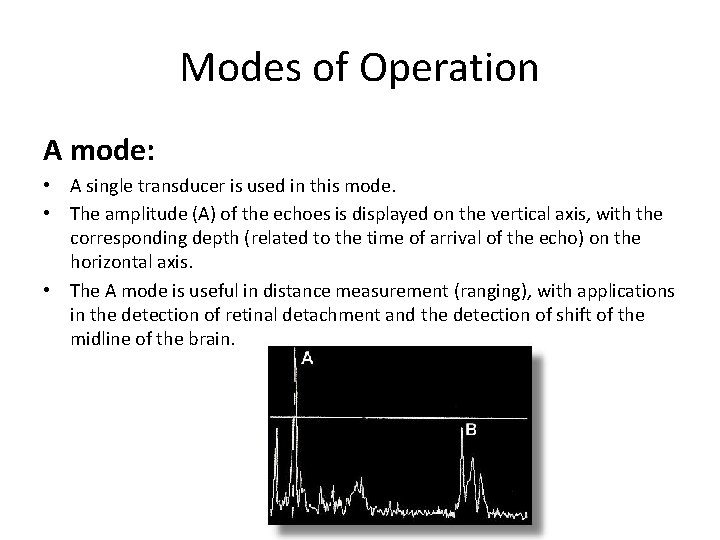 Modes of Operation

A mode:

• A single transducer is used in this mode.

• The amplitude (A) of the echoes is displayed on the vertical axis, with the corresponding depth (related to the time of arrival of the echo) on the horizontal axis.

• The A mode is useful in distance measurement (ranging), with applications in the detection of retinal detachment and the detection of shift of the midline of the brain.

A

B